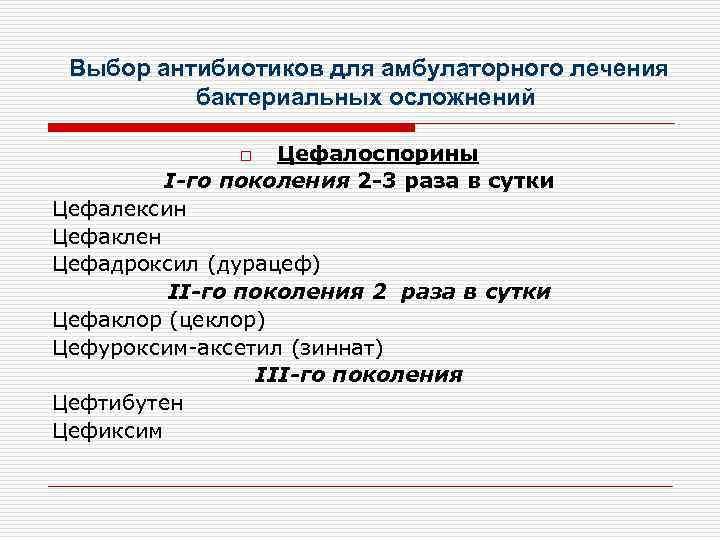 Выбор антибиотиков для амбулаторного лечения бактериальных осложнений

Цефалоспорины
I-го поколения 2-3 раза в сутки
Цефалексин
Цефаклен
Цефадроксил (дурацеф)
II-го поколения 2 раза в сутки
Цефаклор (цеклор)
Цефуроксим-аксетил (зиннат)
III-го поколения
Цефтибутен
Цефиксим